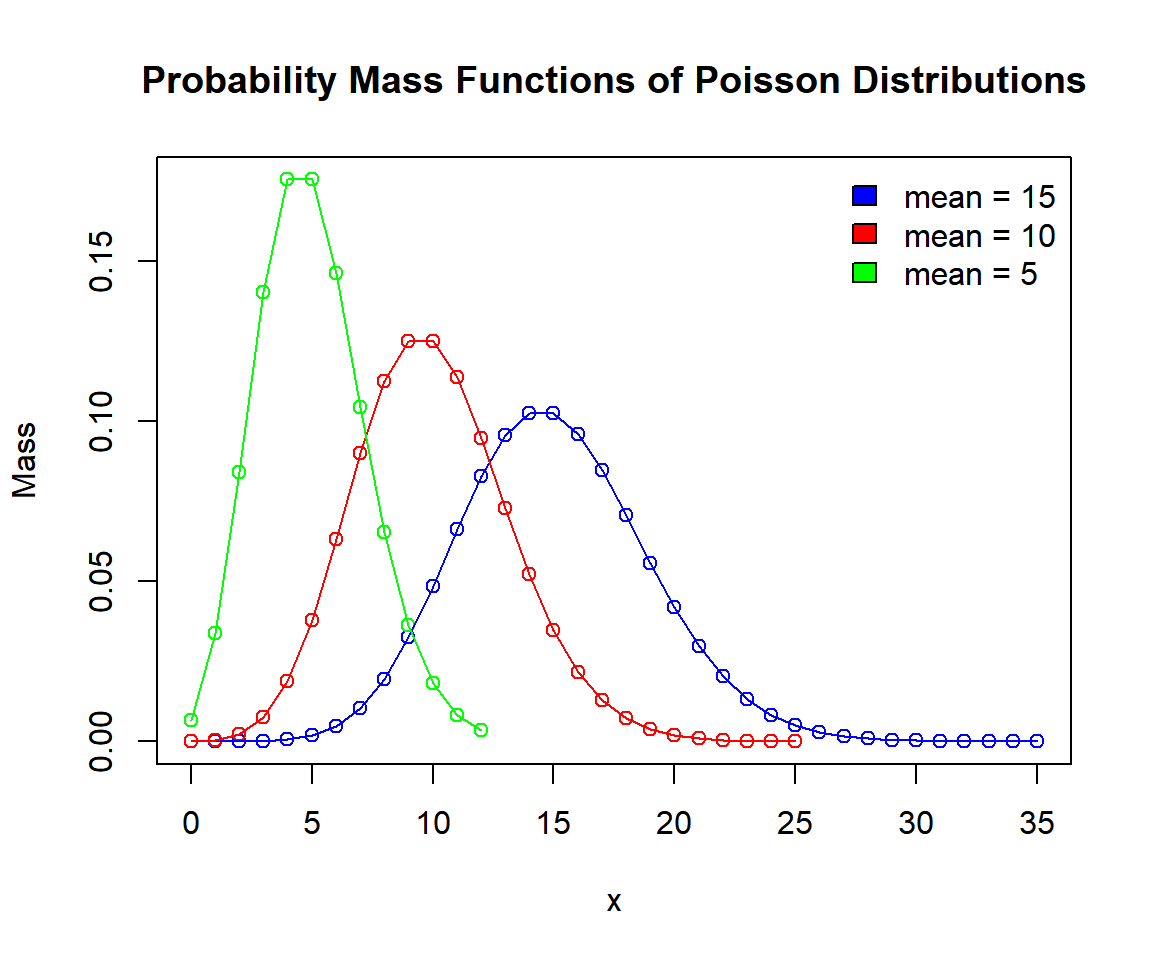 Probability Mass Functions of Poisson Distributions

mean = 15
mean = 10
mean = 5

Mass

0.00
0.05
0.10
0.15

0
5
10
15
20
25
30
35

x